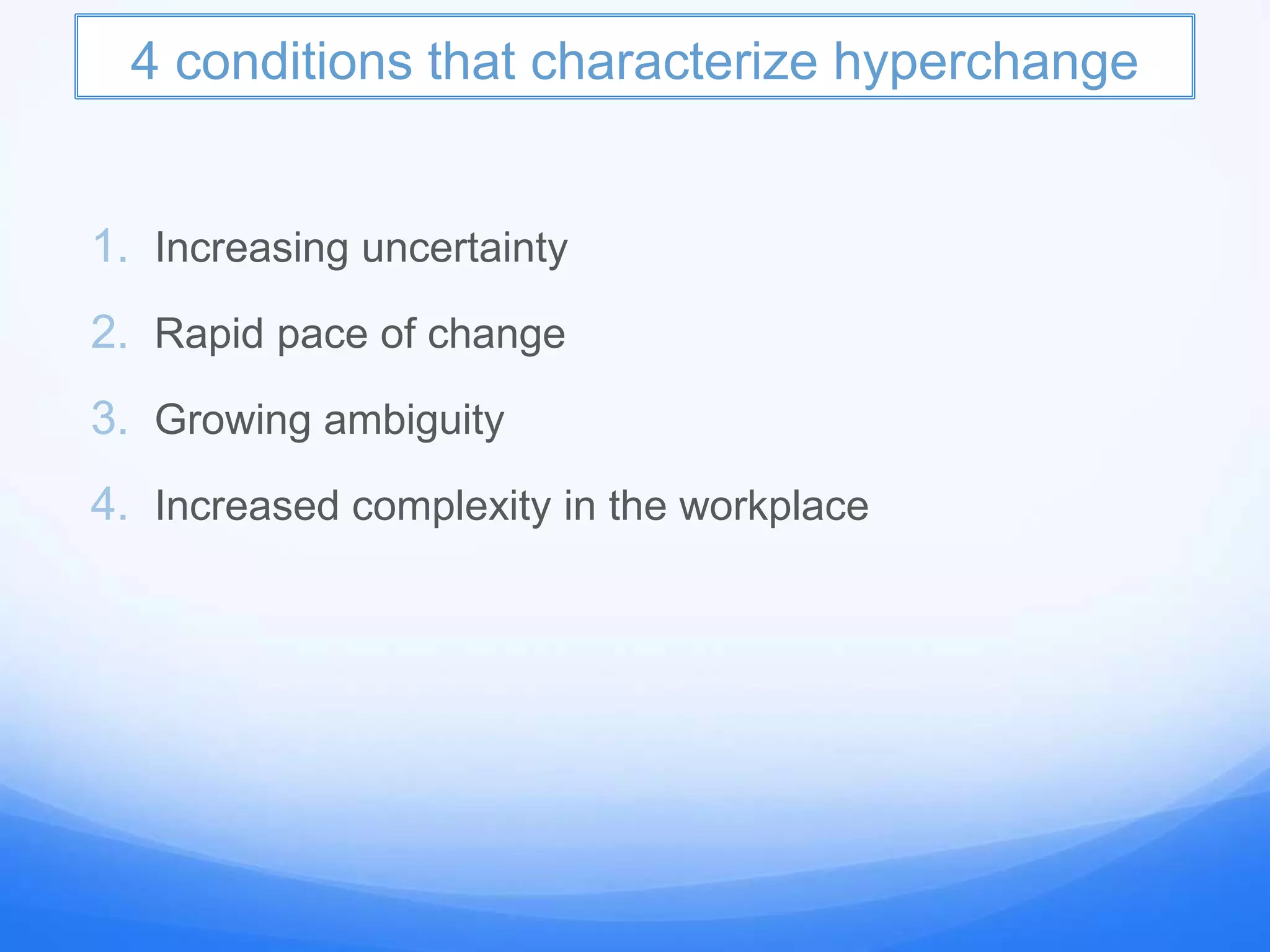 4 conditions that characterize hyperchange

1. Increasing uncertainty
2. Rapid pace of change
3. Growing ambiguity
4. Increased complexity in the workplace